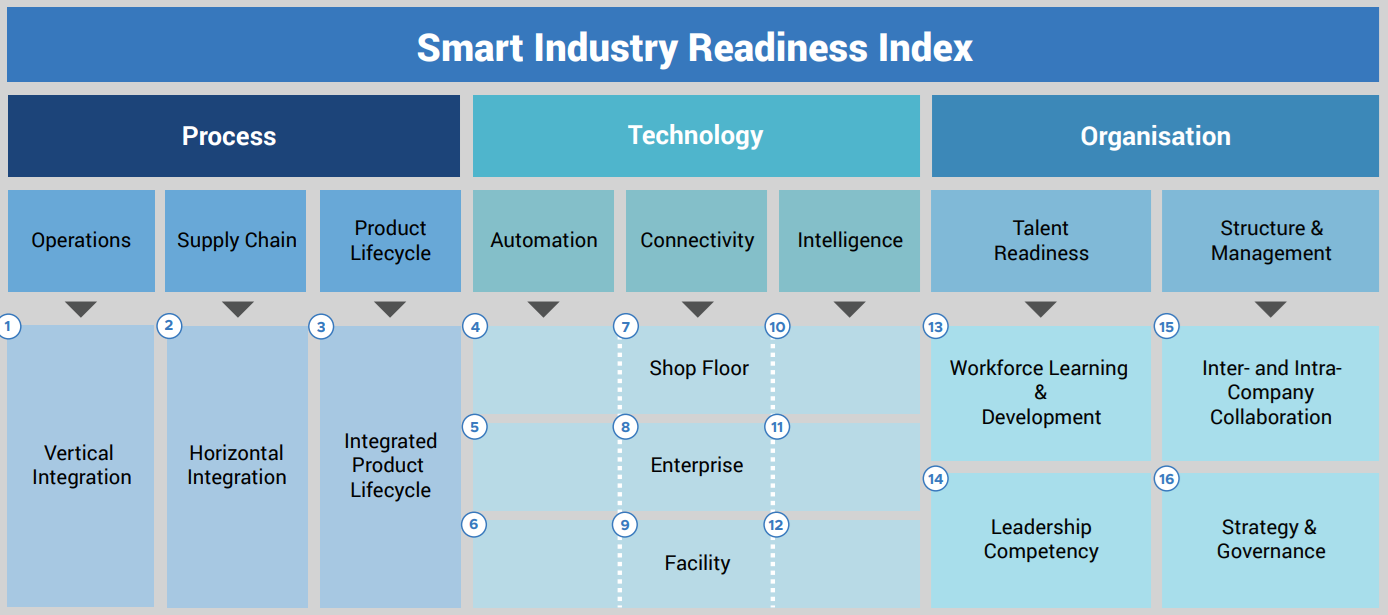 Smart Industry Readiness Index

Process

Technology

Organisation

Operations

Supply Chain

Product Lifecycle

Automation

Connectivity

Intelligence

Talent Readiness

Structure & Management

1

Vertical Integration

2

Horizontal Integration

3

Integrated Product Lifecycle

4

7

Shop Floor

10

5

8

Enterprise

11

6

9

Facility

12

13

Workforce Learning & Development

14

Leadership Competency

15

Inter- and Intra-Company Collaboration

16

Strategy & Governance